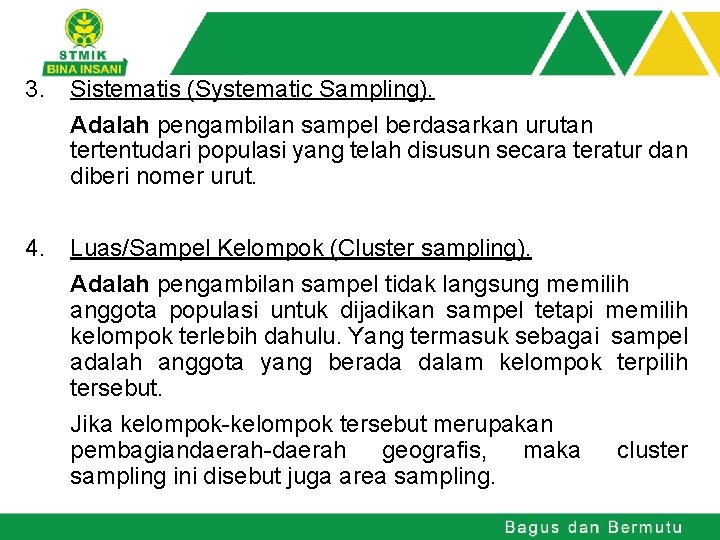 STMIK
BINA INSANI

3. Sistematis (Systematic Sampling).

Adalah pengambilan sampel berdasarkan urutan tertentudari populasi yang telah disusun secara teratur dan diberi nomer urut.

4. Luas/Sampel Kelompok (Cluster sampling).

Adalah pengambilan sampel tidak langsung memilih anggota populasi untuk dijadikan sampel tetapi memilih kelompok terlebih dahulu. Yang termasuk sebagai sampel adalah anggota yang berada dalam kelompok terpilih tersebut.

Jika kelompok-kelompok tersebut merupakan pembagiandaerah-daerah geografis, maka cluster sampling ini disebut juga area sampling.

Bagus dan Bermutu